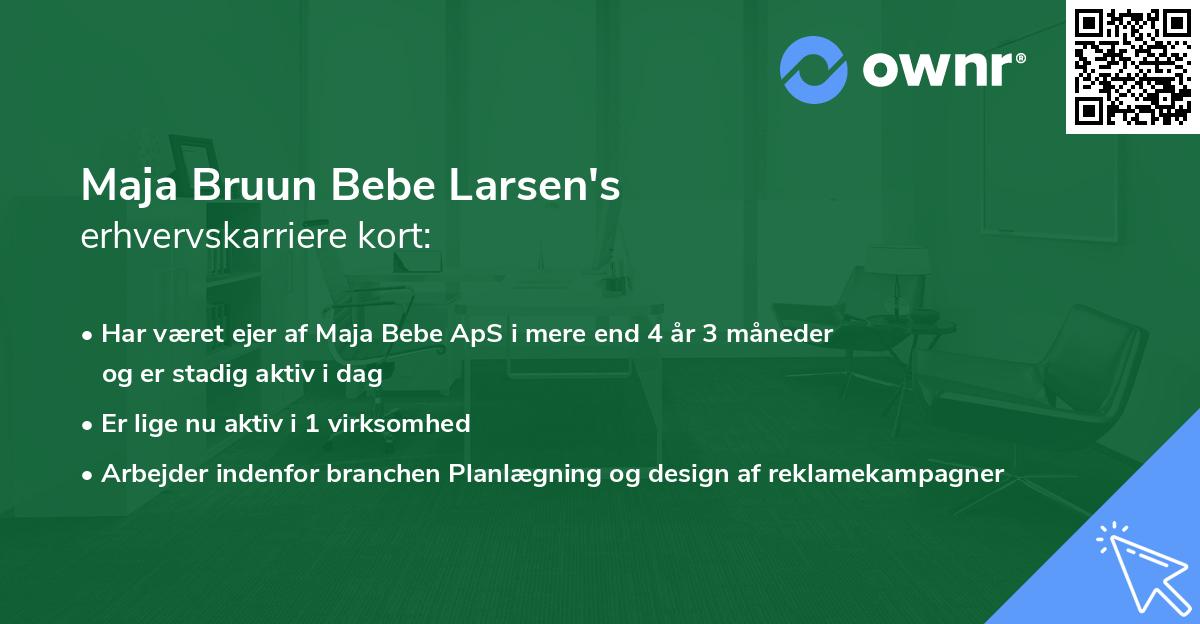 ownr®

Maja Bruun Bebe Larsen's
erhvervskarriere kort:

• Har været ejer af Maja Bebe ApS i mere end 4 år 3 måneder og er stadig aktiv i dag
• Er lige nu aktiv i 1 virksomhed
• Arbejder indenfor branchen Planlægning og design af reklamekampagner